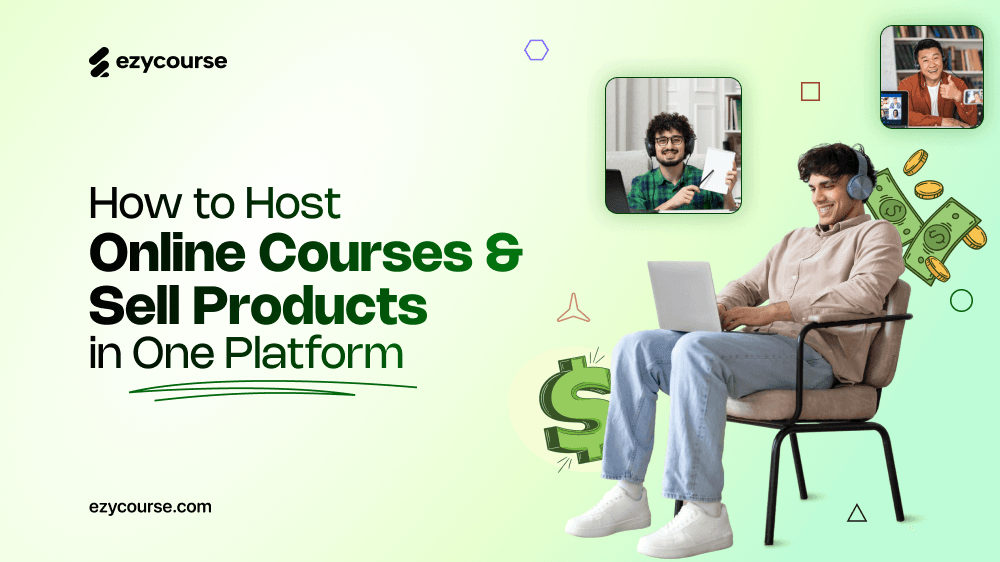 ezycourse

How to Host
Online Courses &
Sell Products
in One Platform

ezycourse.com